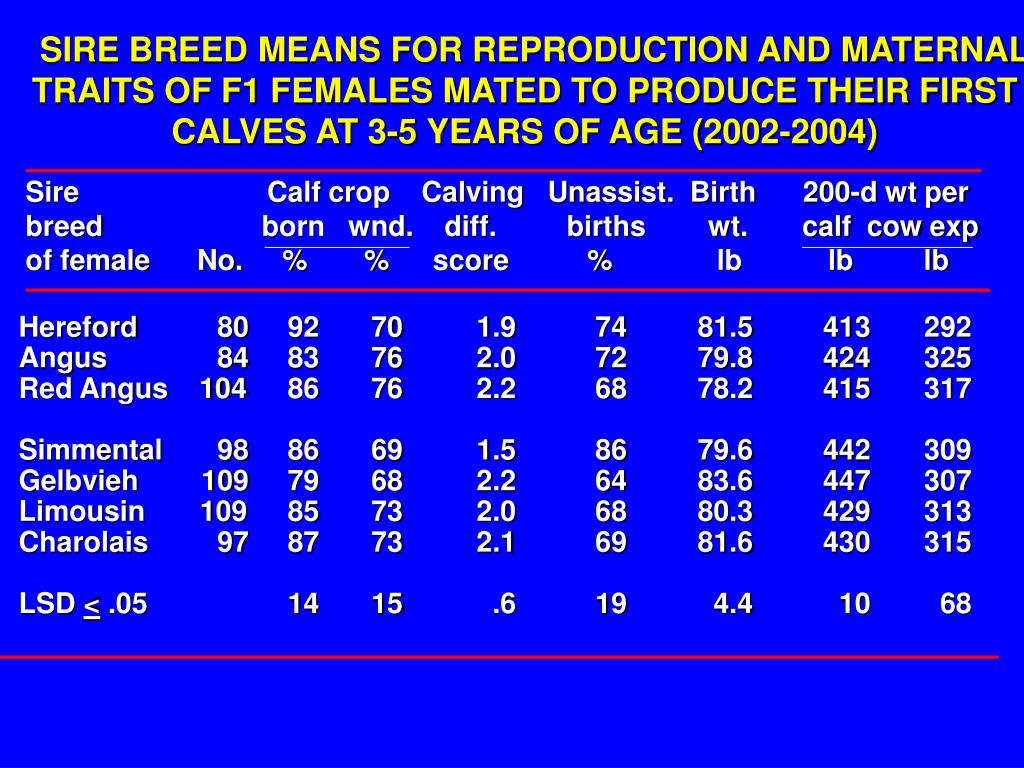 SIRE BREED MEANS FOR REPRODUCTION AND MATERNAL TRAITS OF F1 FEMALES MATED TO PRODUCE THEIR FIRST CALVES AT 3-5 YEARS OF AGE (2002-2004)

| Sire breed of female | No. | Calf crop born % | Calf crop wnd. % | Calving diff. score | Unassist. births % | Birth wt. lb | 200-d wt per calf lb | 200-d wt per cow exp lb |
|---|---|---|---|---|---|---|---|---|
| Hereford | 80 | 92 | 70 | 1.9 | 74 | 81.5 | 413 | 292 |
| Angus | 84 | 83 | 76 | 2.0 | 72 | 79.8 | 424 | 325 |
| Red Angus | 104 | 86 | 76 | 2.2 | 68 | 78.2 | 415 | 317 |
| Simmental | 98 | 86 | 69 | 1.5 | 86 | 79.6 | 442 | 309 |
| Gelbvieh | 109 | 79 | 68 | 2.2 | 64 | 83.6 | 447 | 307 |
| Limousin | 109 | 85 | 73 | 2.0 | 68 | 80.3 | 429 | 313 |
| Charolais | 97 | 87 | 73 | 2.1 | 69 | 81.6 | 430 | 315 |
| LSD $\leq$ .05 | | 14 | 15 | .6 | 19 | 4.4 | 10 | 68 |